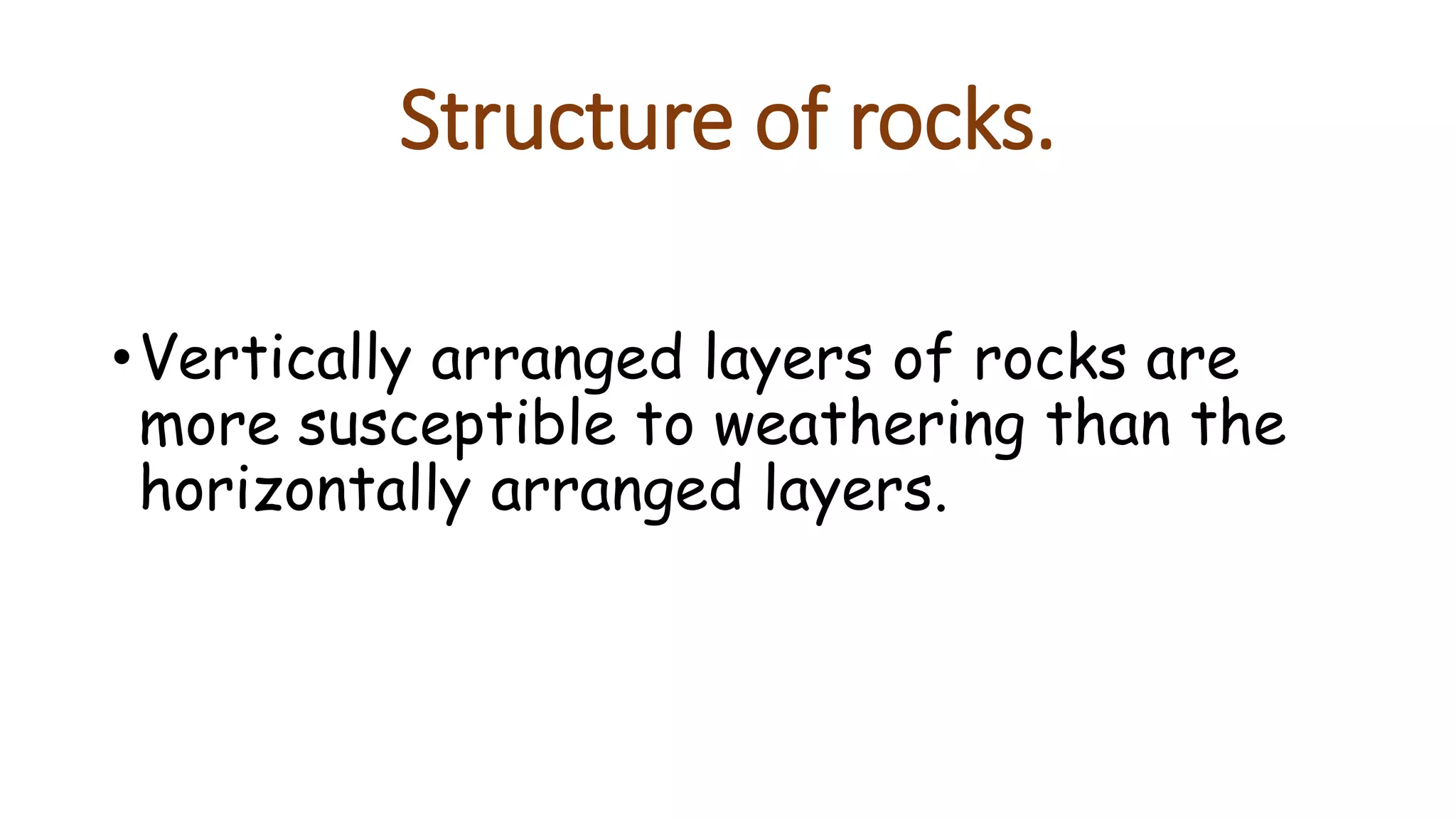 Structure of rocks.

• Vertically arranged layers of rocks are more susceptible to weathering than the horizontally arranged layers.